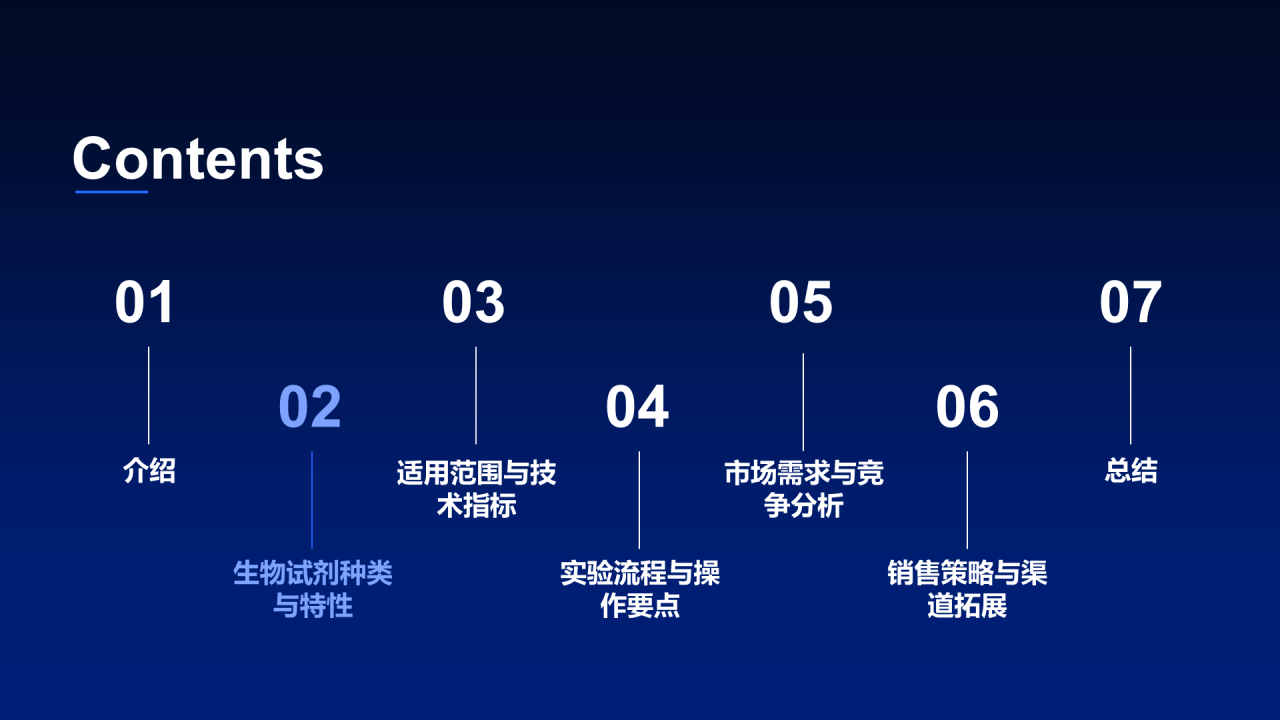 Contents

01
介绍

02
生物试剂种类与特性

03
适用范围与技术指标

04
实验流程与操作要点

05
市场需求与竞争分析

06
销售策略与渠道拓展

07
总结